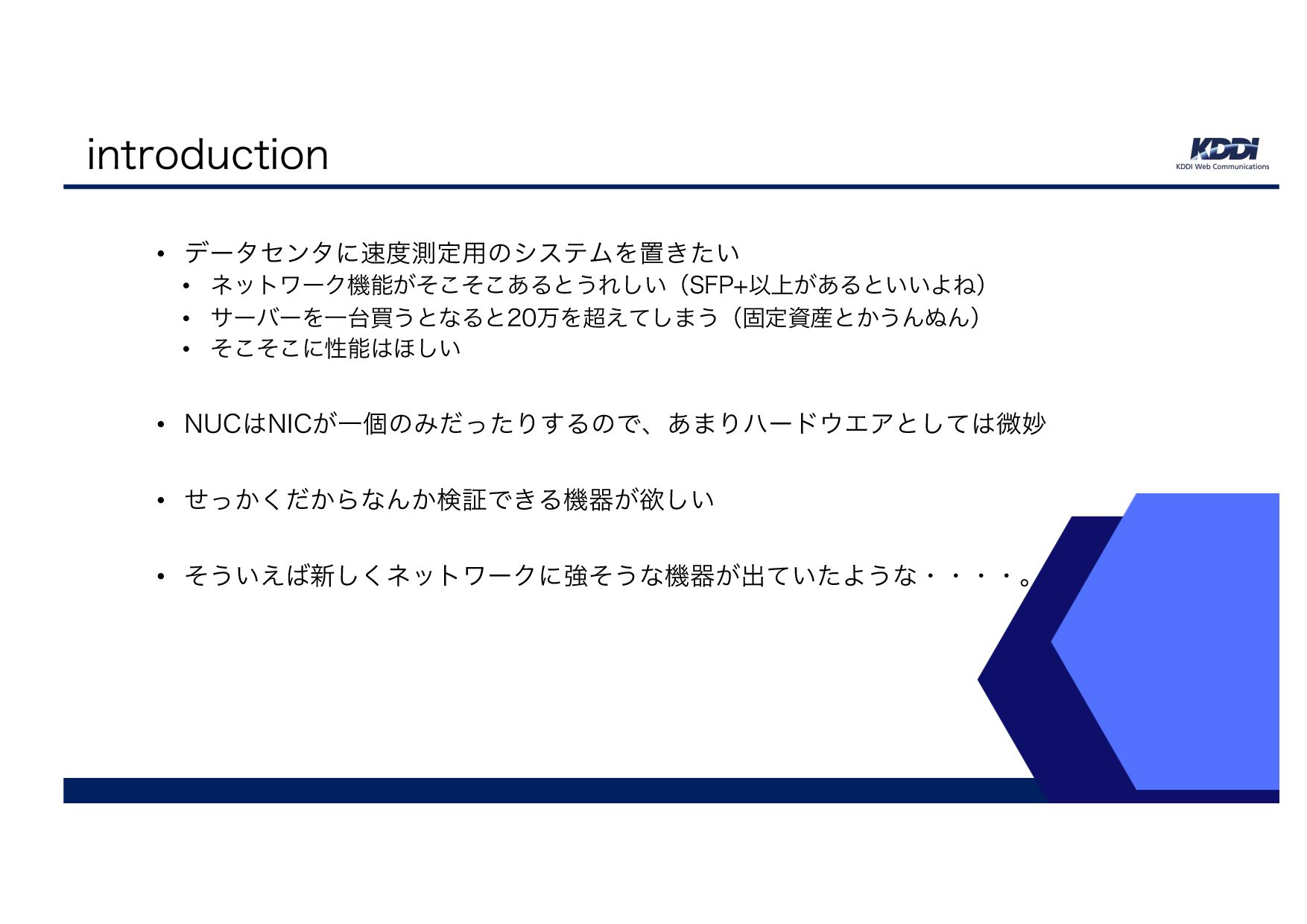 introduction

KDDI
KDDI Web Communications

• データセンタに速度測定用のシステムを置きたい
  • ネットワーク機能がそこそこあるとうれしい（SFP+以上があるといいよね）
  • サーバーを一台買うとなると20万を超えてしまう（固定資産とかうんぬん）
  • そこそこに性能はほしい

• NUCはNICが一個のみだったりするので、あまりハードウエアとしては微妙

• せっかくだからなんか検証できる機器が欲しい

• そういえば新しくネットワークに強そうな機器が出ていたような・・・・。